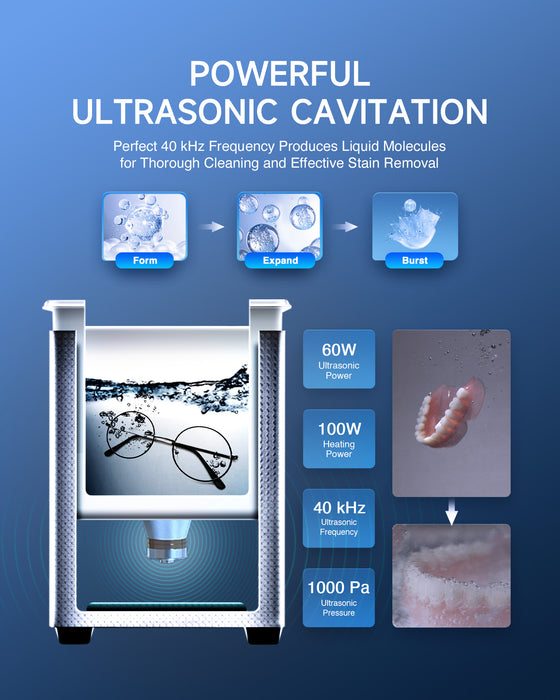 POWERFUL ULTRASONIC CAVITATION

Perfect 40 kHz Frequency Produces Liquid Molecules for Thorough Cleaning and Effective Stain Removal

Form

Expand

Burst

60W
Ultrasonic Power

100W
Heating Power

40 kHz
Ultrasonic Frequency

1000 Pa
Ultrasonic Pressure